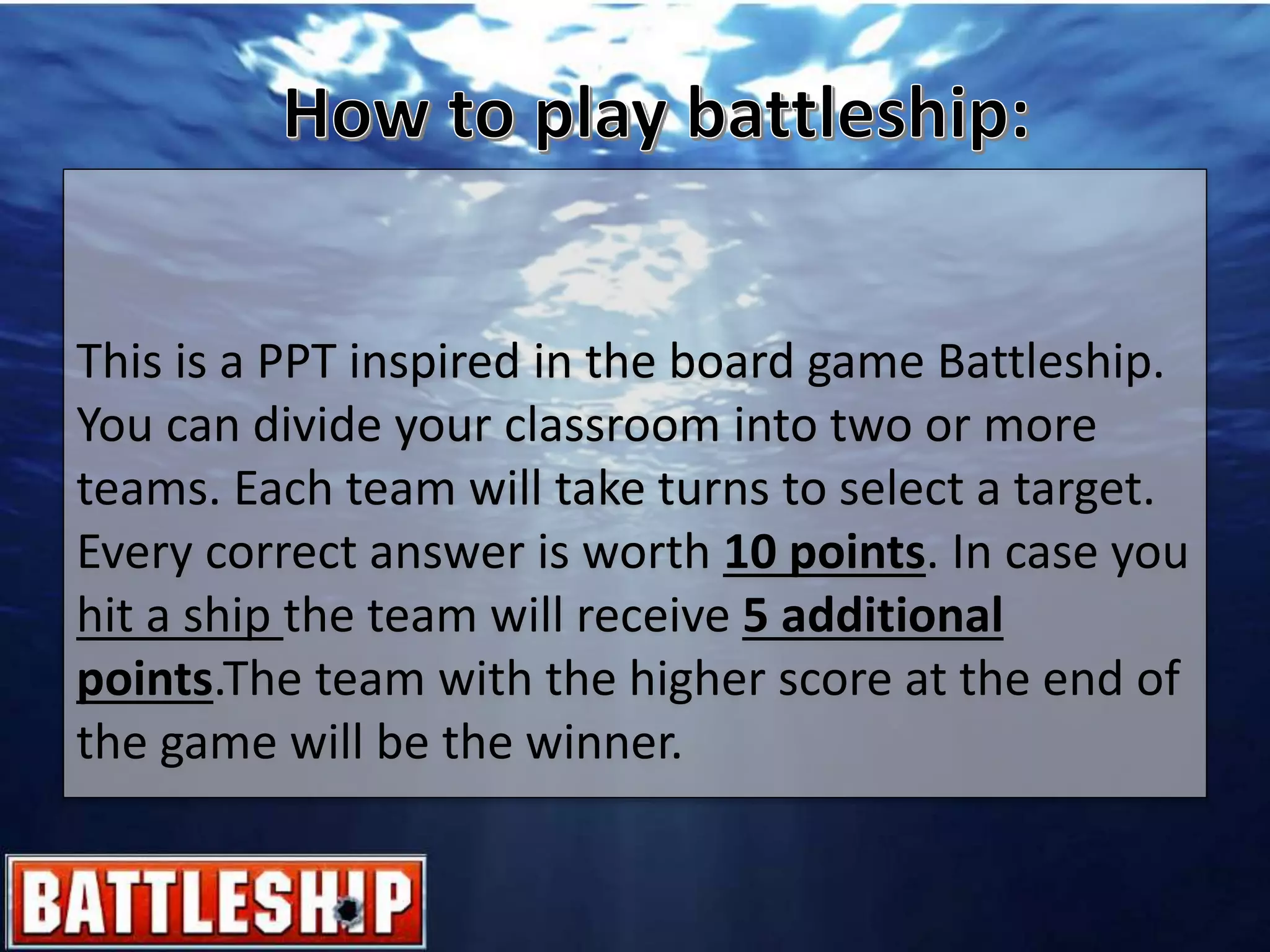 How to play battleship:

This is a PPT inspired in the board game Battleship. You can divide your classroom into two or more teams. Each team will take turns to select a target. Every correct answer is worth 10 points. In case you hit a ship the team will receive 5 additional points.The team with the higher score at the end of the game will be the winner.

BATTLESHIP